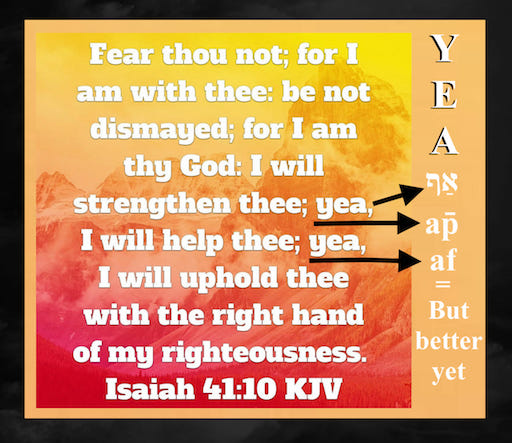 Fear thou not; for I am with thee: be not dismayed; for I am thy God: I will strengthen thee; yea, I will help thee; yea, I will uphold thee with the right hand of my righteousness.
Isaiah 41:10 KJV

Y
E
A
אַף
ap̄
af
=
But better yet